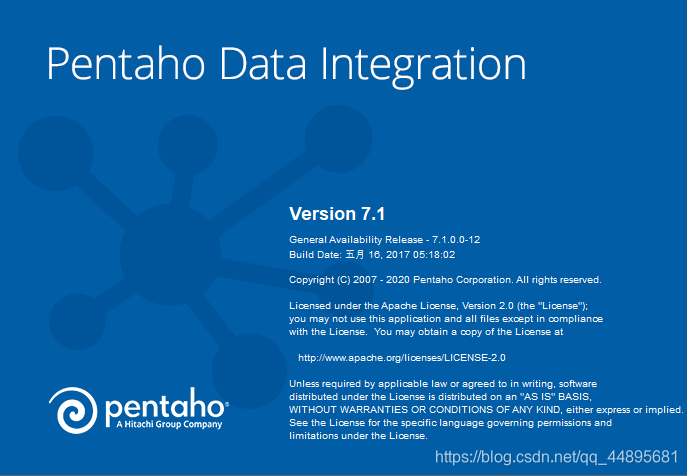 Pentaho Data Integration

Version 7.1

General Availability Release - 7.1.0.0-12
Build Date: 五月 16, 2017 05:18:02

Copyright (C) 2007 - 2020 Pentaho Corporation. All rights reserved.

Licensed under the Apache License, Version 2.0 (the "License"); you may not use this application and all files except in compliance with the License. You may obtain a copy of the License at

http://www.apache.org/licenses/LICENSE-2.0

Unless required by applicable law or agreed to in writing, software distributed under the License is distributed on an "AS IS" BASIS, WITHOUT WARRANTIES OR CONDITIONS OF ANY KIND, either express or implied. See the License for the specific language governing permissions and limitations under the License.

pentaho®
A Hitachi Group Company

https://blog.csdn.net/qq_44895681